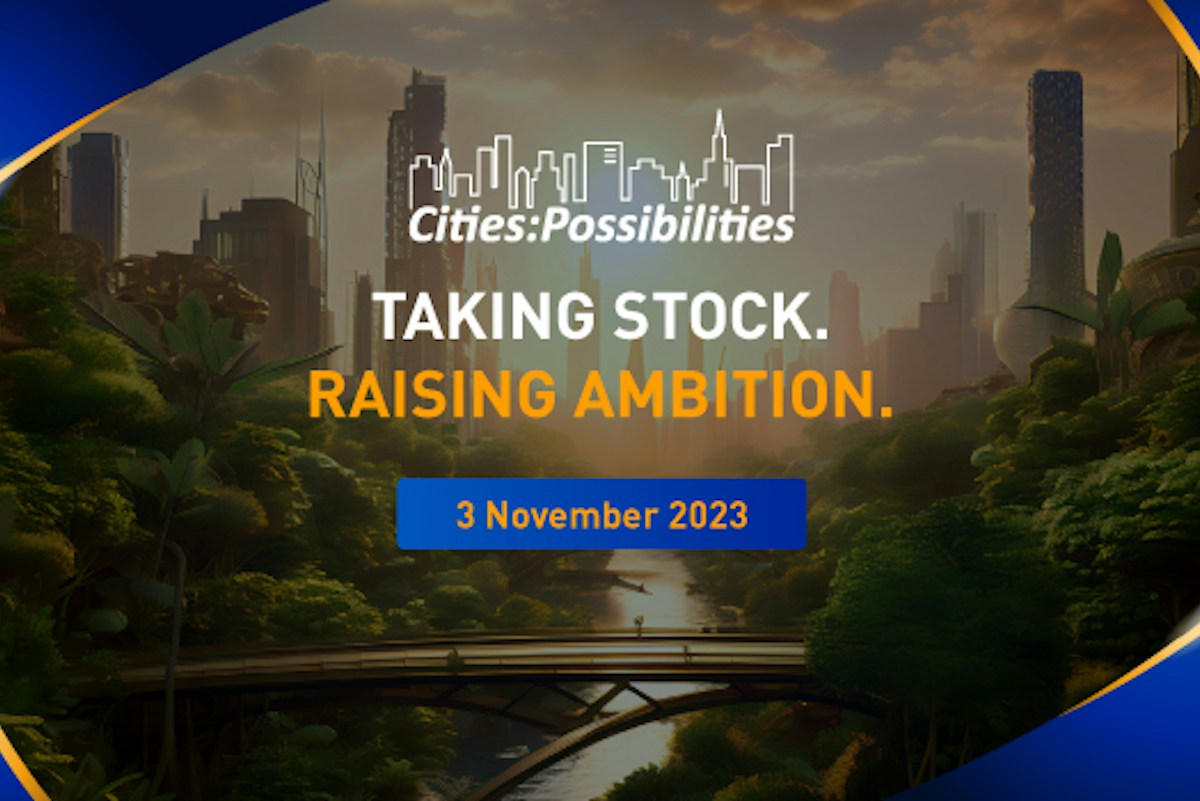 Cities:Possibilities

TAKING STOCK.
RAISING AMBITION.

3 November 2023